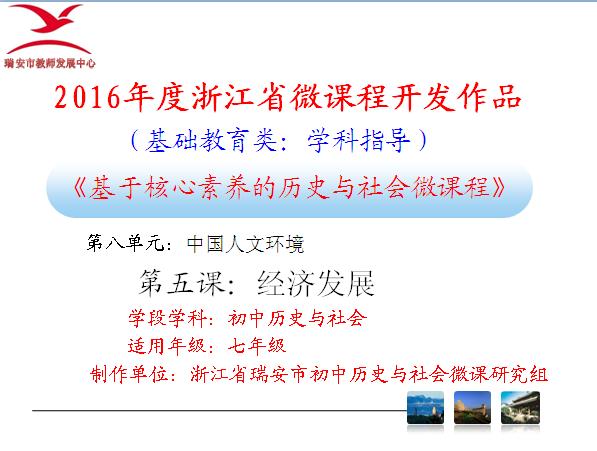 瑞安市教师发展中心

2016年度浙江省微课程开发作品

（基础教育类：学科指导）

《基于核心素养的历史与社会微课程》

第八单元：中国人文环境

第五课：经济发展

学段学科：初中历史与社会

适用年级：七年级

制作单位：浙江省瑞安市初中历史与社会微课研究组